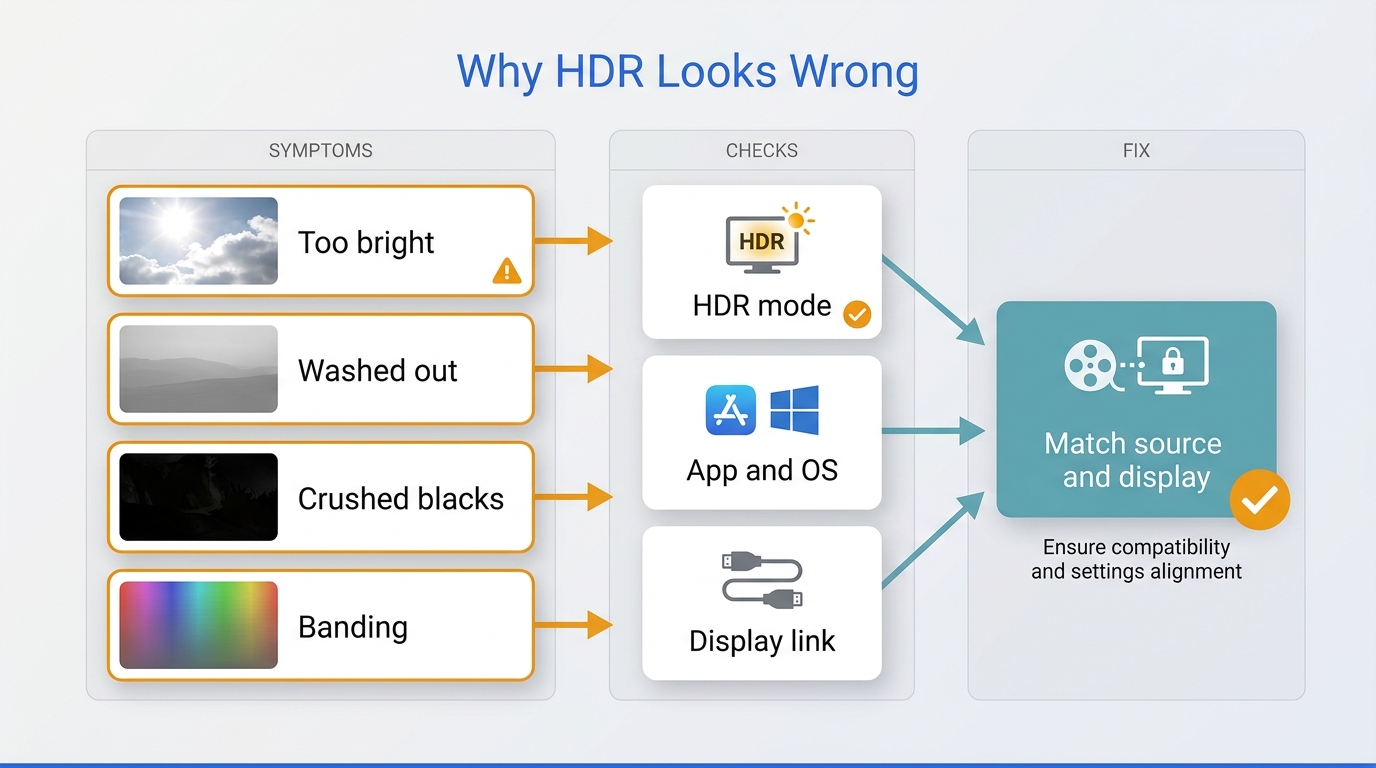 Why HDR Looks Wrong

SYMPTOMS

Too bright

Washed out

Crushed blacks

Banding

CHECKS

HDR

HDR mode

App and OS

Display link

FIX

Match source and display

Ensure compatibility and settings alignment